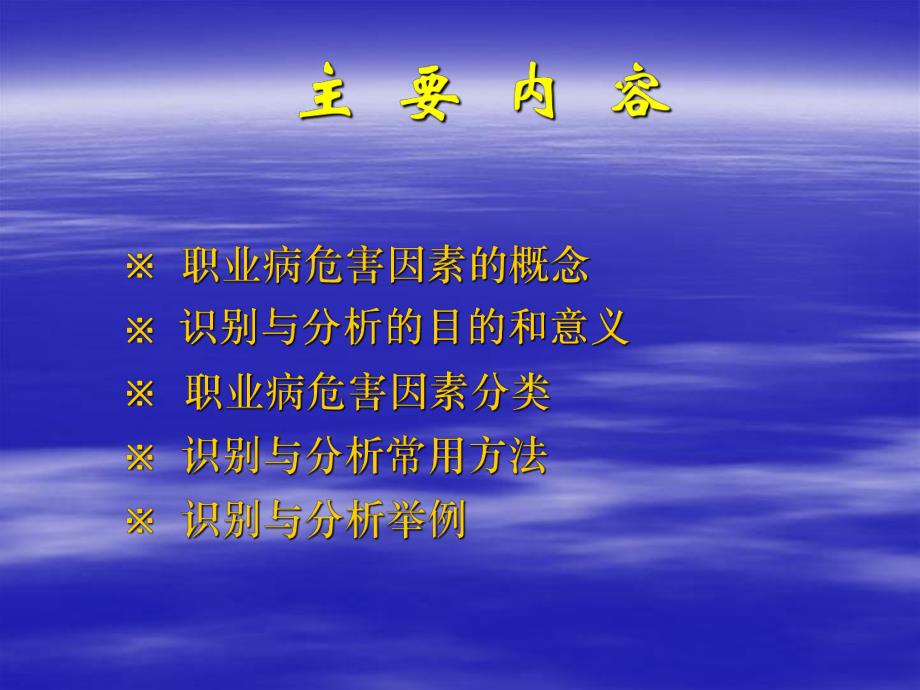 主 要 内 容

※ 职业病危害因素的概念
※ 识别与分析的目的和意义
※ 职业病危害因素分类
※ 识别与分析常用方法
※ 识别与分析举例